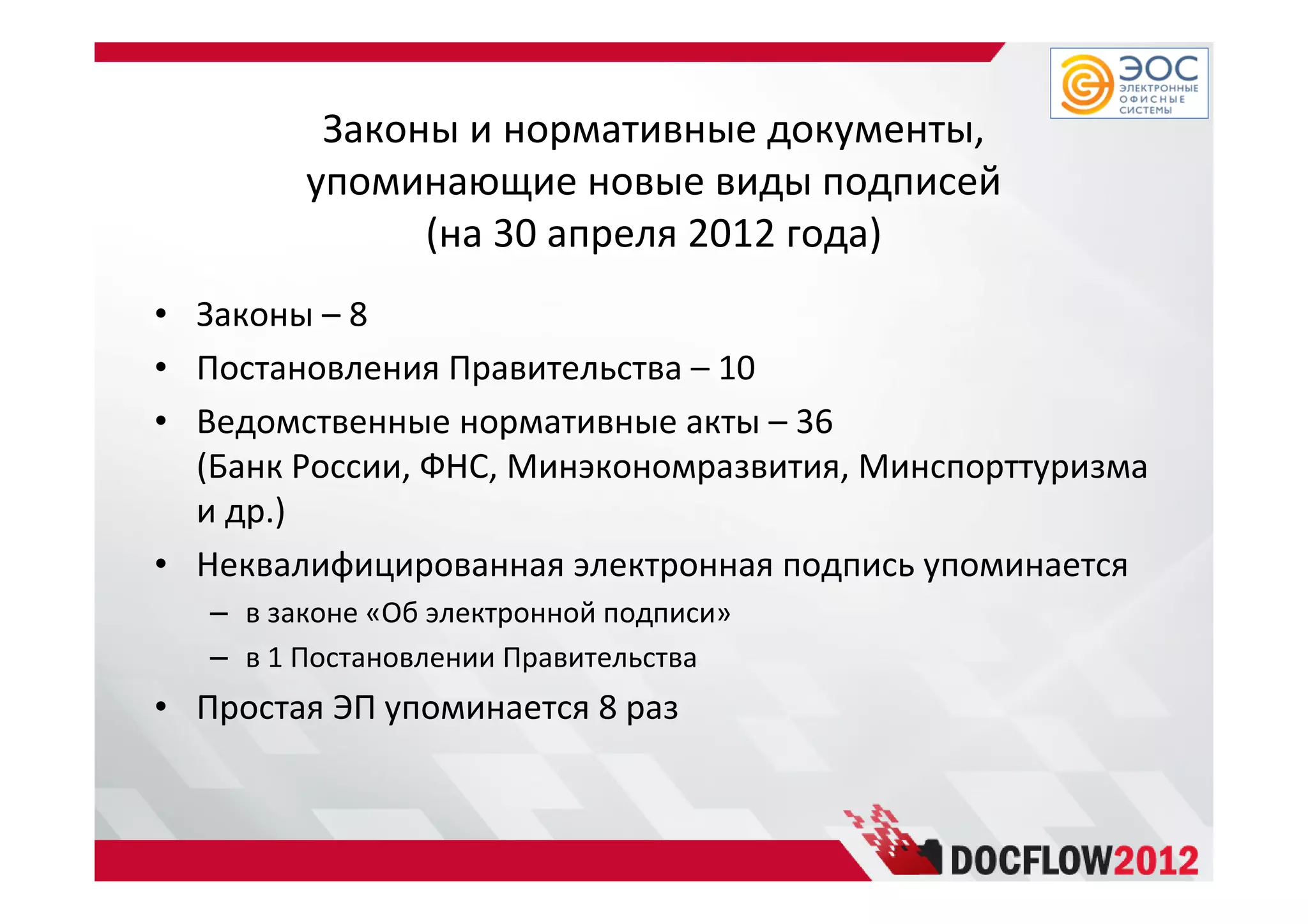 ЭОС
ЭЛЕКТРОННЫЕ ОФИСНЫЕ СИСТЕМЫ

Законы и нормативные документы, упоминающие новые виды подписей (на 30 апреля 2012 года)

• Законы – 8
• Постановления Правительства – 10
• Ведомственные нормативные акты – 36 (Банк России, ФНС, Минэкономразвития, Минспорттуризма и др.)
• Неквалифицированная электронная подпись упоминается
– в законе «Об электронной подписи»
– в 1 Постановлении Правительства
• Простая ЭП упоминается 8 раз

DOCFLOW2012